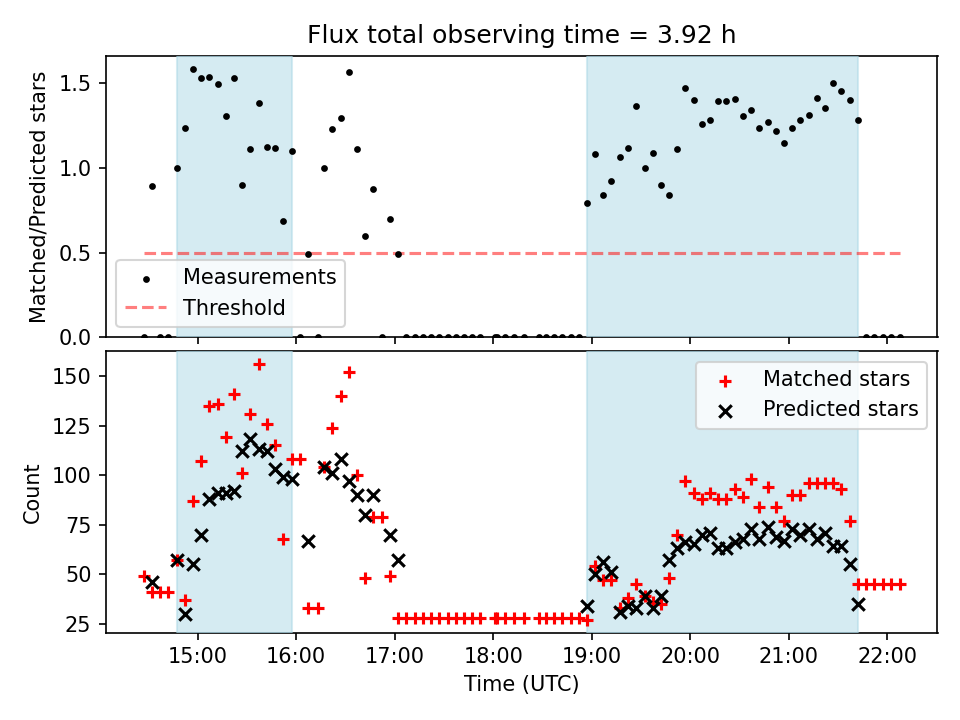 Flux total observing time = 3.92 h

Matched/Predicted stars

1.5
1.0
0.5
0.0

Measurements
Threshold

Count

150
125
100
75
50
25

Matched stars
Predicted stars

15:00
16:00
17:00
18:00
19:00
20:00
21:00
22:00

Time (UTC)